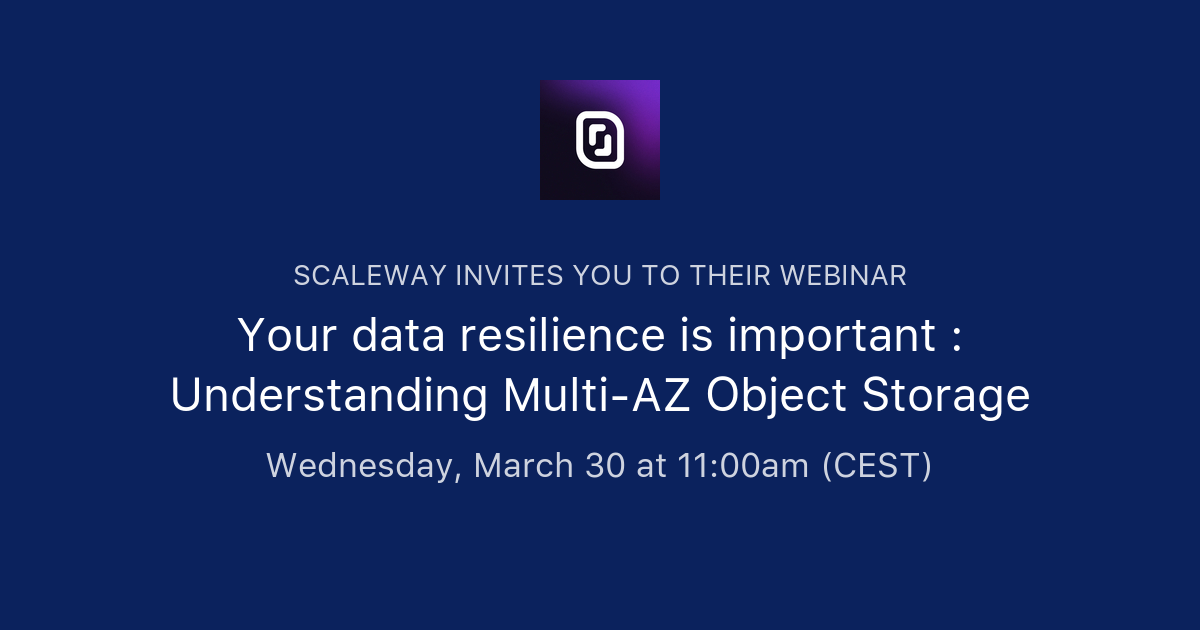 SCALEWAY INVITES YOU TO THEIR WEBINAR

Your data resilience is important : Understanding Multi-AZ Object Storage

Wednesday, March 30 at 11:00am (CEST)